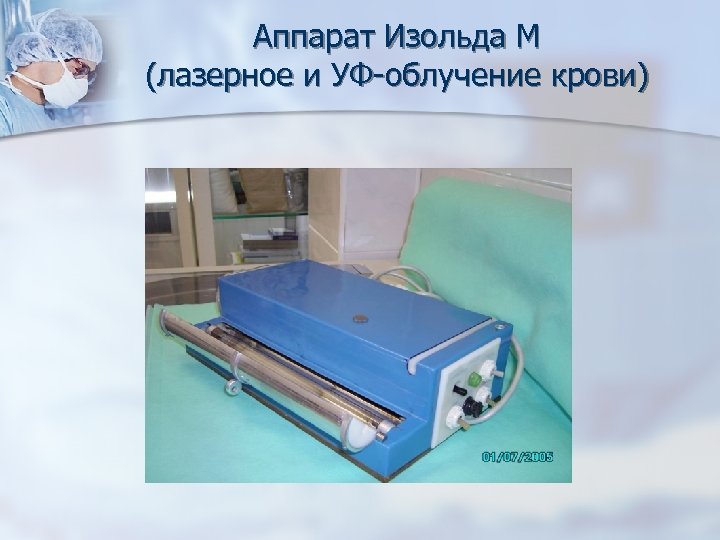 Аппарат Изольда М
(лазерное и УФ-облучение крови)

01/07/2005